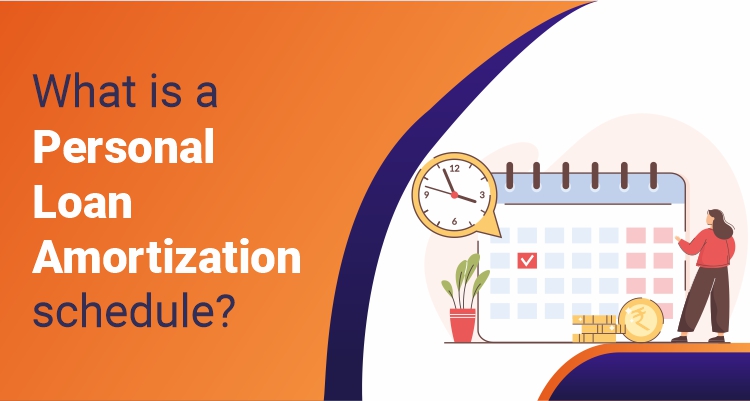 What is a Personal Loan Amortization schedule?

12
3
6
9
₹